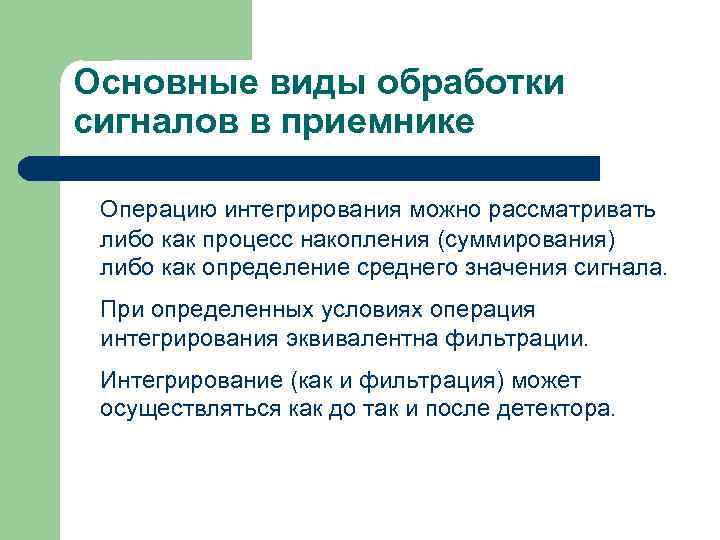 Основные виды обработки сигналов в приемнике

Операцию интегрирования можно рассматривать либо как процесс накопления (суммирования) либо как определение среднего значения сигнала.

При определенных условиях операция интегрирования эквивалентна фильтрации.

Интегрирование (как и фильтрация) может осуществляться как до так и после детектора.